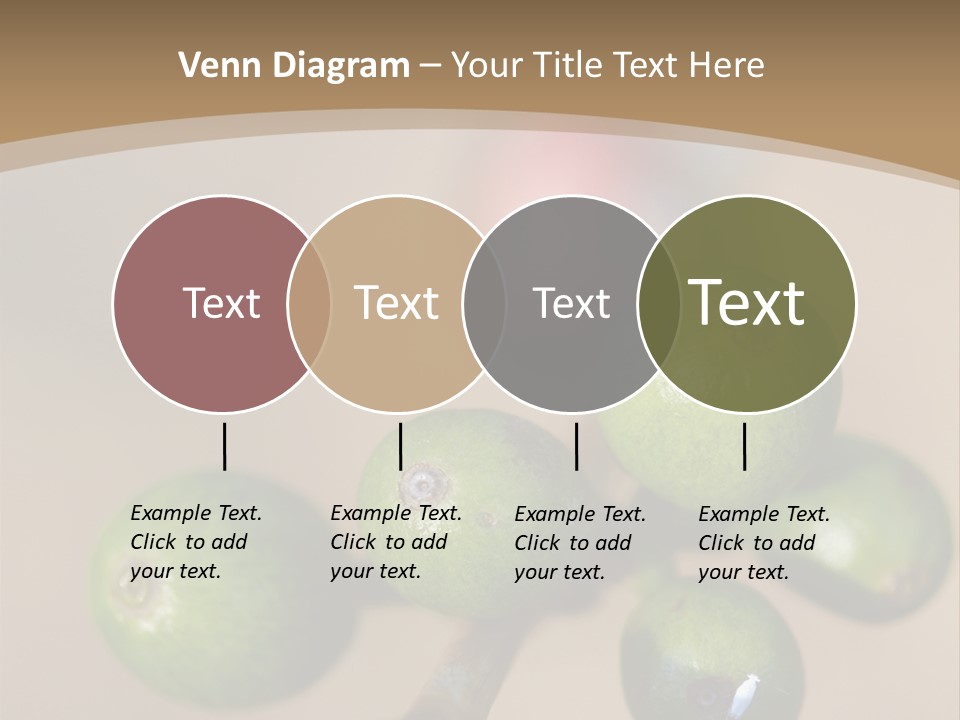 Venn Diagram – Your Title Text Here

Text

Text

Text

Text

Example Text. Click to add your text.

Example Text. Click to add your text.

Example Text. Click to add your text.

Example Text. Click to add your text.